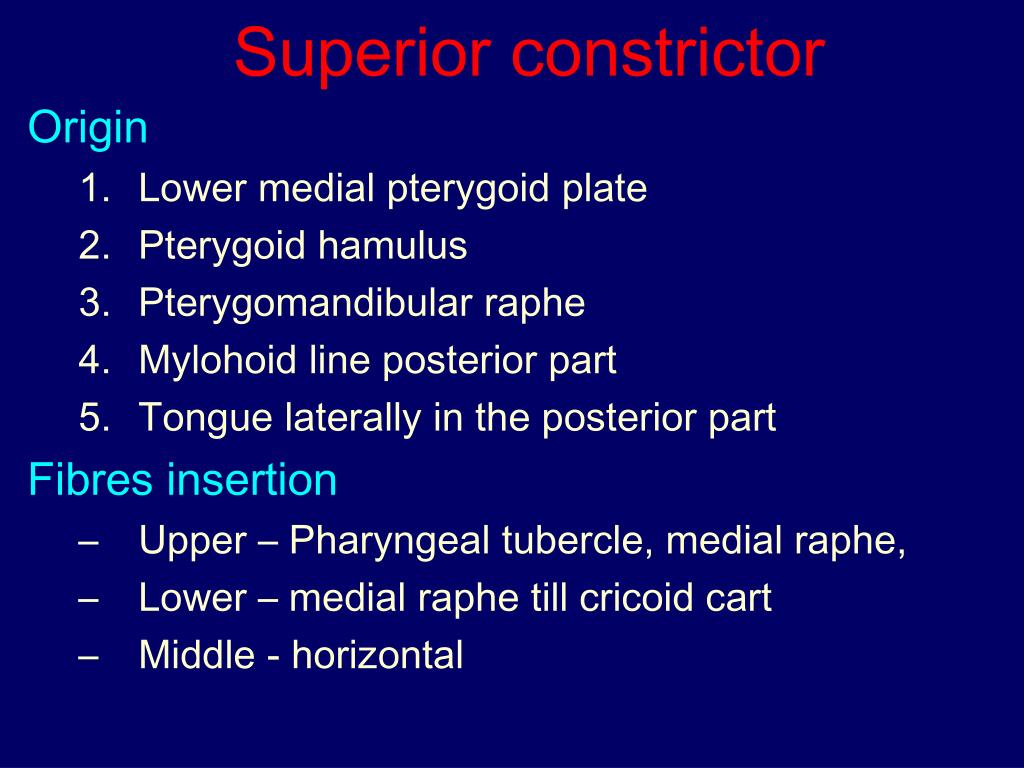 Superior constrictor

Origin

1. Lower medial pterygoid plate
2. Pterygoid hamulus
3. Pterygomandibular raphe
4. Mylohoid line posterior part
5. Tongue laterally in the posterior part

Fibres insertion

– Upper – Pharyngeal tubercle, medial raphe,
– Lower – medial raphe till cricoid cart
– Middle - horizontal